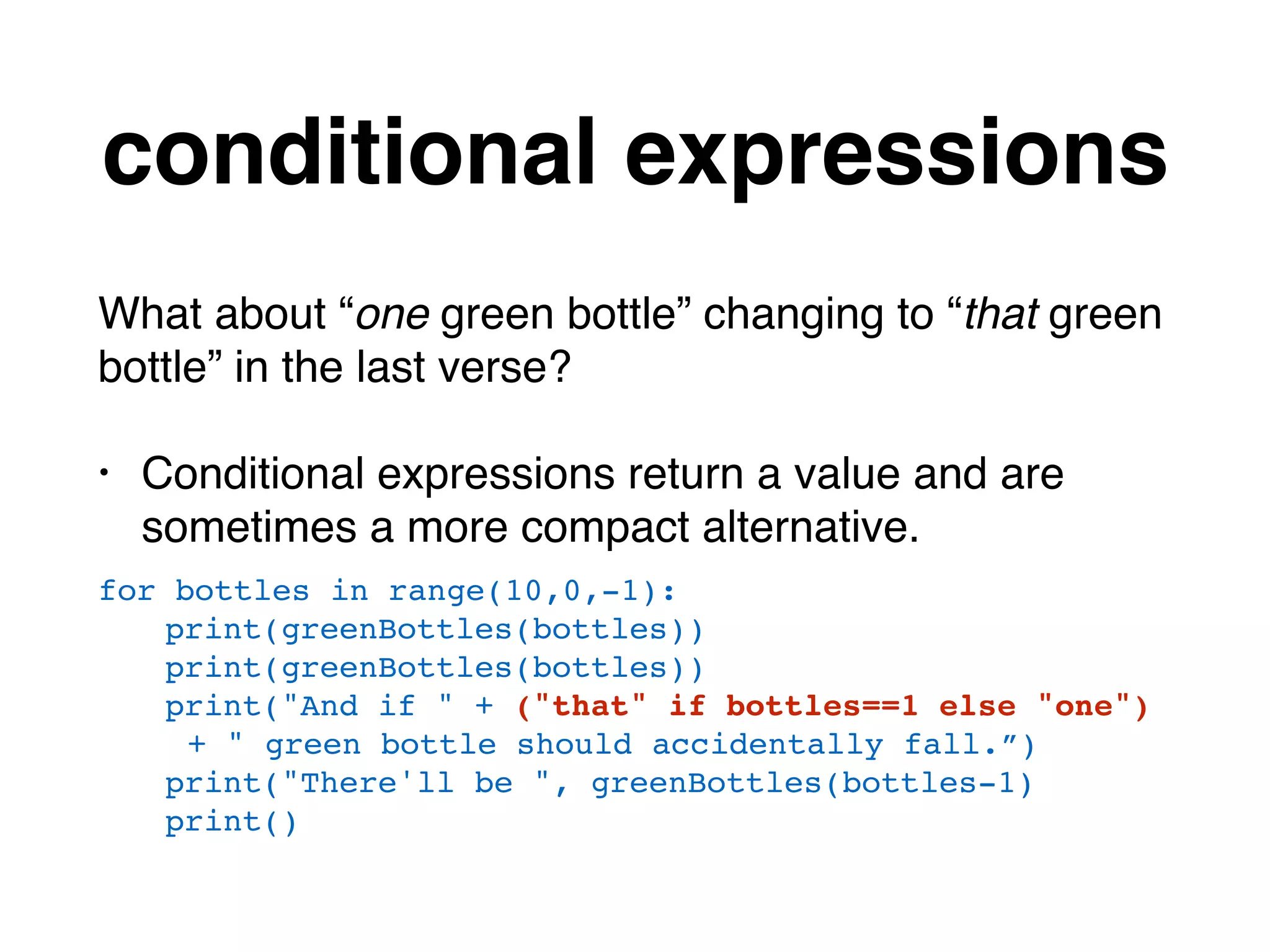 conditional expressions

What about “one green bottle” changing to “that green bottle” in the last verse?

• Conditional expressions return a value and are sometimes a more compact alternative.

for bottles in range(10,0,-1):
    print(greenBottles(bottles))
    print(greenBottles(bottles))
    print("And if " + ("that" if bottles==1 else "one")
     + " green bottle should accidentally fall.”)
    print("There'll be ", greenBottles(bottles-1)
    print()